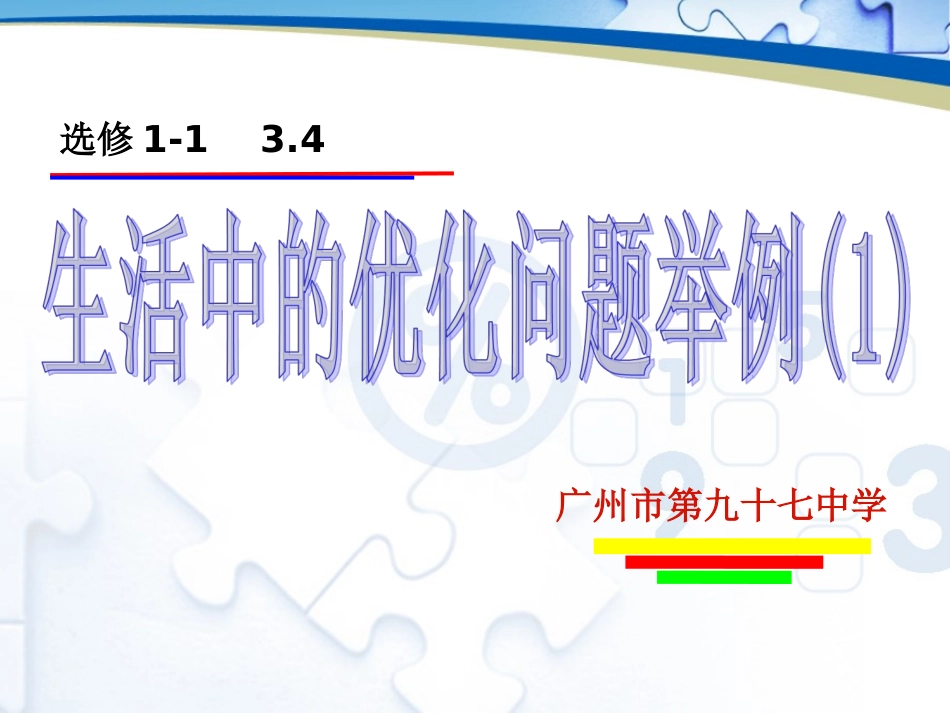 选修 1-1　3.4

生活中的优化问题举例(1)

广州市第九十七中学